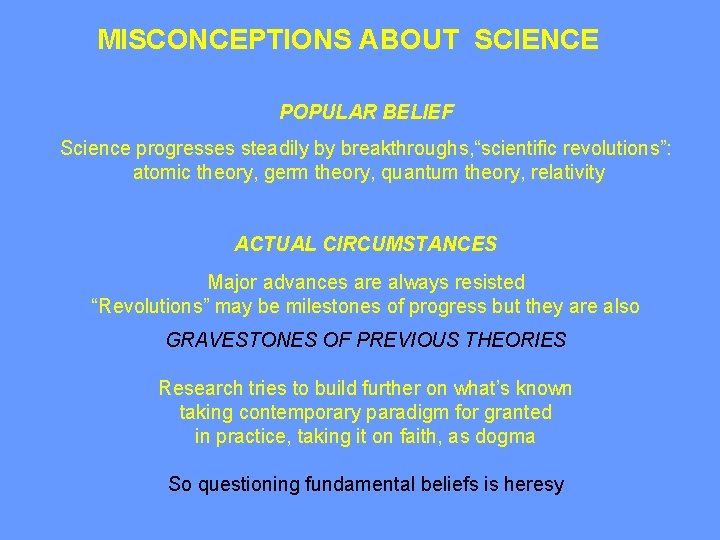 MISCONCEPTIONS ABOUT SCIENCE

POPULAR BELIEF

Science progresses steadily by breakthroughs,“scientific revolutions”: atomic theory, germ theory, quantum theory, relativity

ACTUAL CIRCUMSTANCES

Major advances are always resisted
“Revolutions” may be milestones of progress but they are also

GRAVESTONES OF PREVIOUS THEORIES

Research tries to build further on what’s known
taking contemporary paradigm for granted
in practice, taking it on faith, as dogma

So questioning fundamental beliefs is heresy